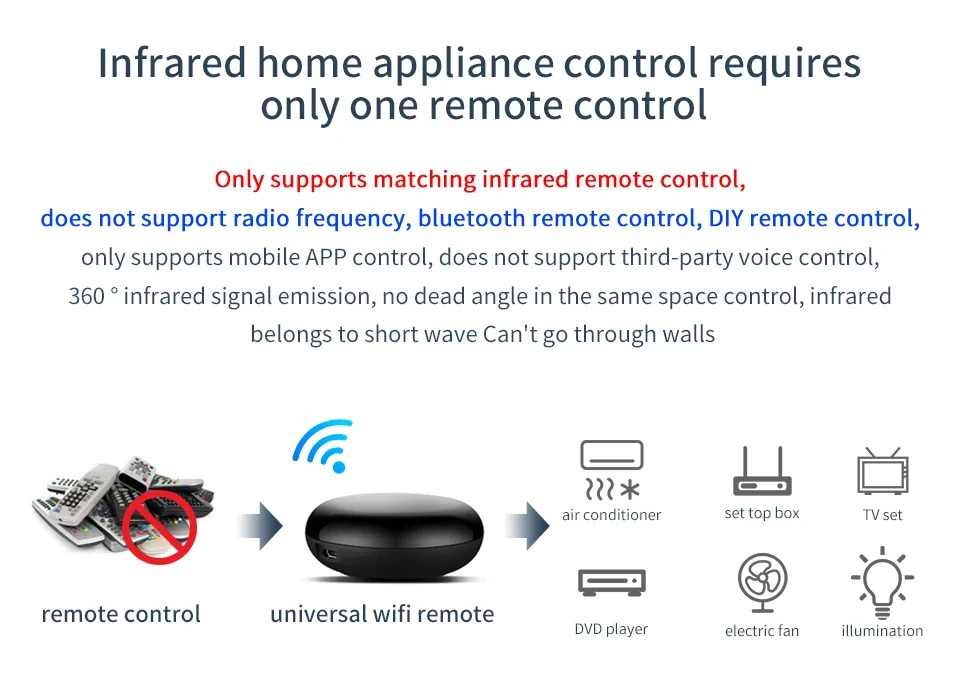 Infrared home appliance control requires only one remote control

Only supports matching infrared remote control,
does not support radio frequency, bluetooth remote control, DIY remote control,
only supports mobile APP control, does not support third-party voice control,
360 ° infrared signal emission, no dead angle in the same space control, infrared belongs to short wave Can't go through walls

remote control

universal wifi remote

air conditioner

set top box

TV set

DVD player

electric fan

illumination